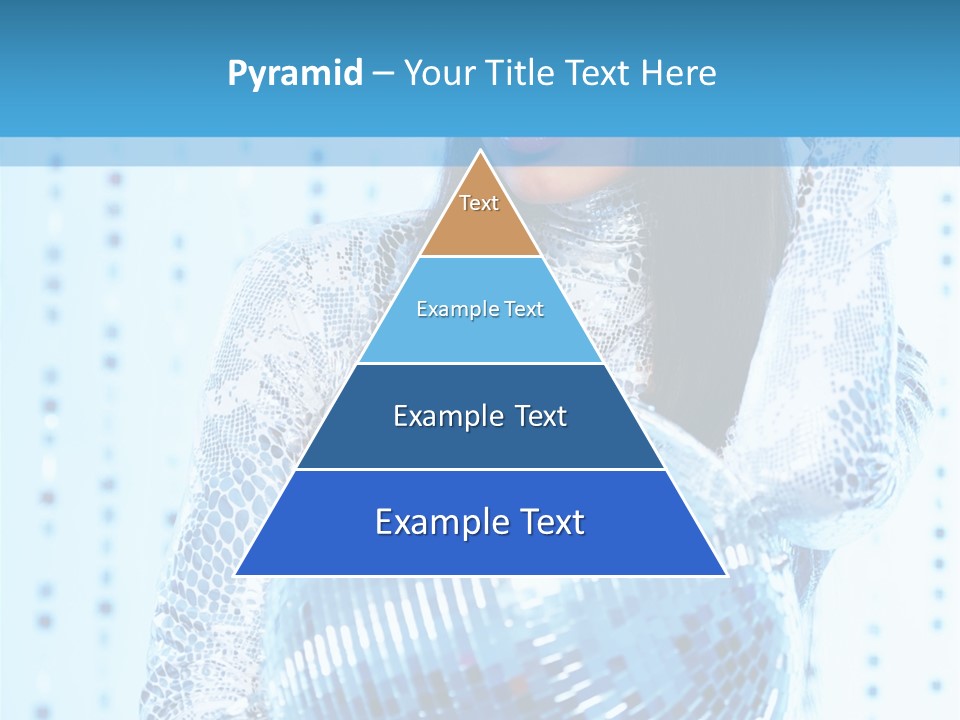 Pyramid – Your Title Text Here

Text

Example Text

Example Text

Example Text